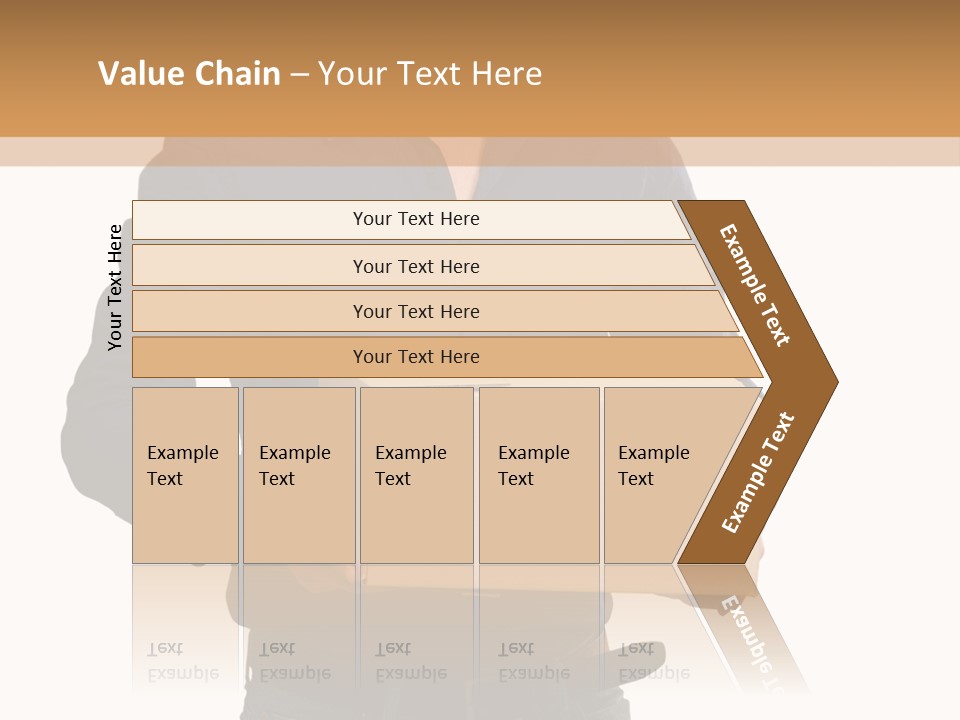 Value Chain – Your Text Here

Your Text Here

Your Text Here

Your Text Here

Your Text Here

Your Text Here

Example Text

Example Text

Example Text

Example Text

Example Text

Example Text

Example Text